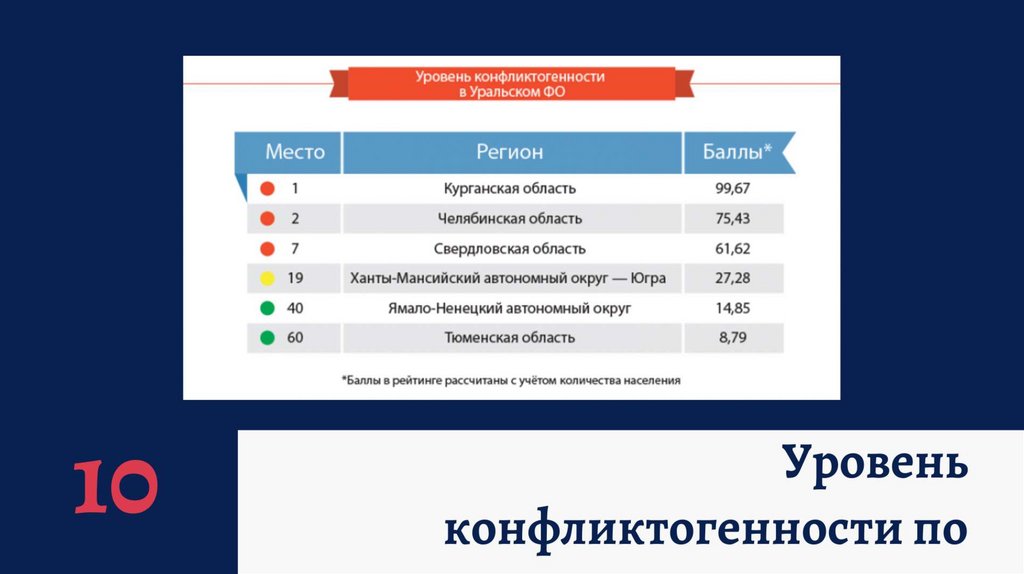 Уровень конфликтогенности в Уральском ФО

| Место | Регион | Баллы* |
|---|---|---|
| 1 | Курганская область | 99,67 |
| 2 | Челябинская область | 75,43 |
| 7 | Свердловская область | 61,62 |
| 19 | Ханты-Мансийский автономный округ — Югра | 27,28 |
| 40 | Ямало-Ненецкий автономный округ | 14,85 |
| 60 | Тюменская область | 8,79 |

*Баллы в рейтинге рассчитаны с учётом количества населения

10

Уровень конфликтогенности по